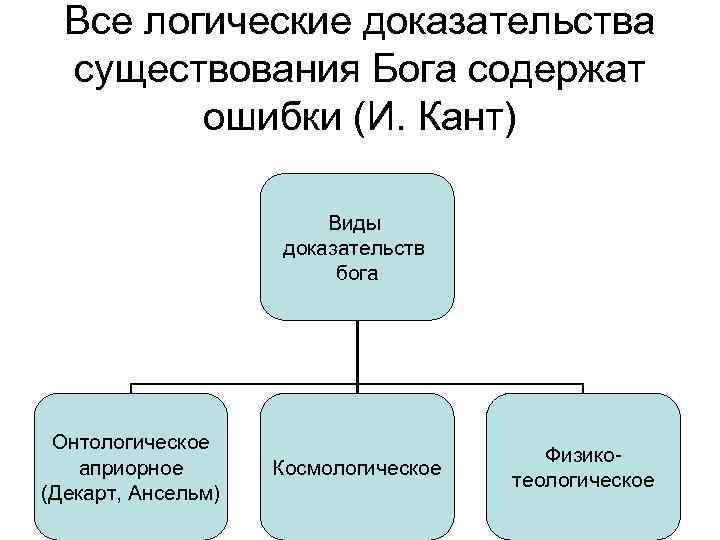 Все логические доказательства существования Бога содержат ошибки (И. Кант)

Виды доказательств бога

Онтологическое априорное (Декарт, Ансельм)

Космологическое

Физико-теологическое